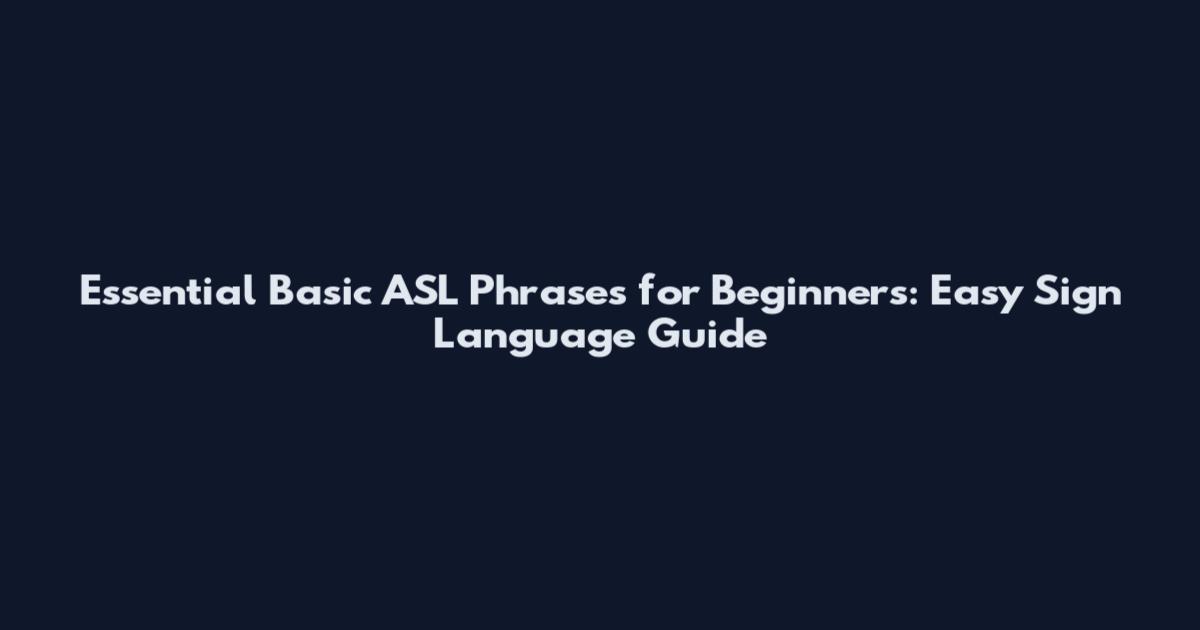 Essential Basic ASL Phrases for Beginners: Easy Sign Language Guide